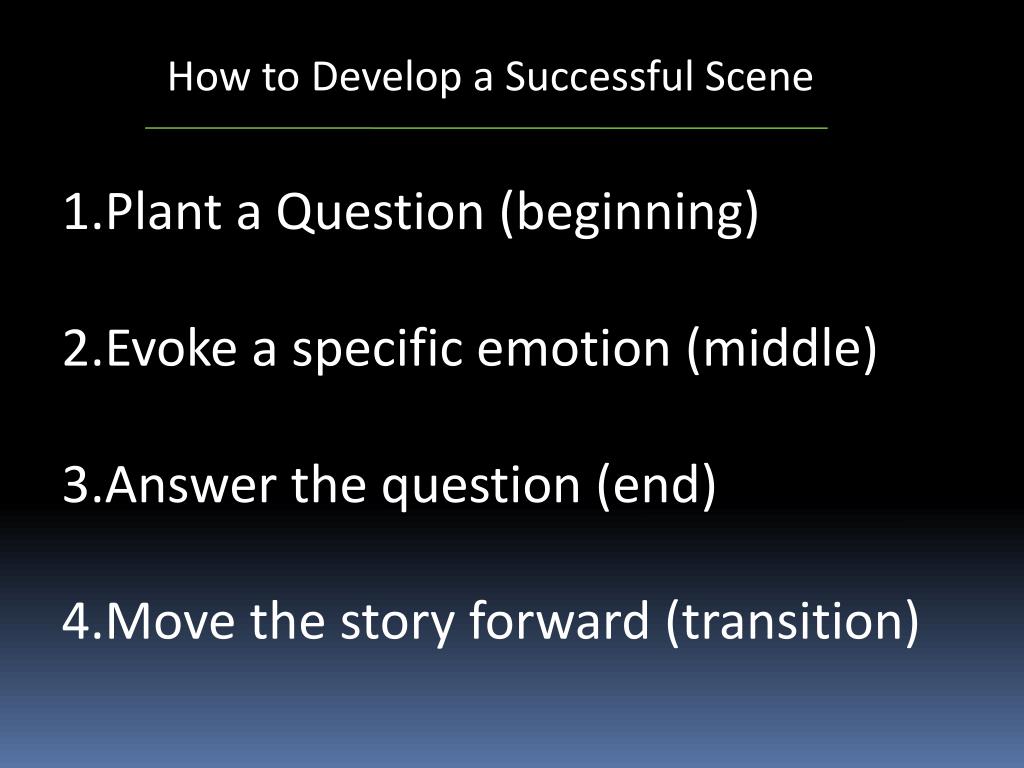 How to Develop a Successful Scene

1.Plant a Question (beginning)

2.Evoke a specific emotion (middle)

3.Answer the question (end)

4.Move the story forward (transition)